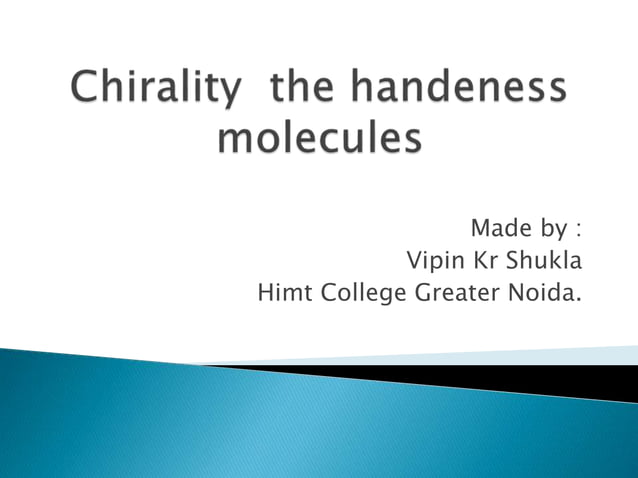 Chirality the handeness molecules

Made by :
Vipin Kr Shukla
Himt College Greater Noida.